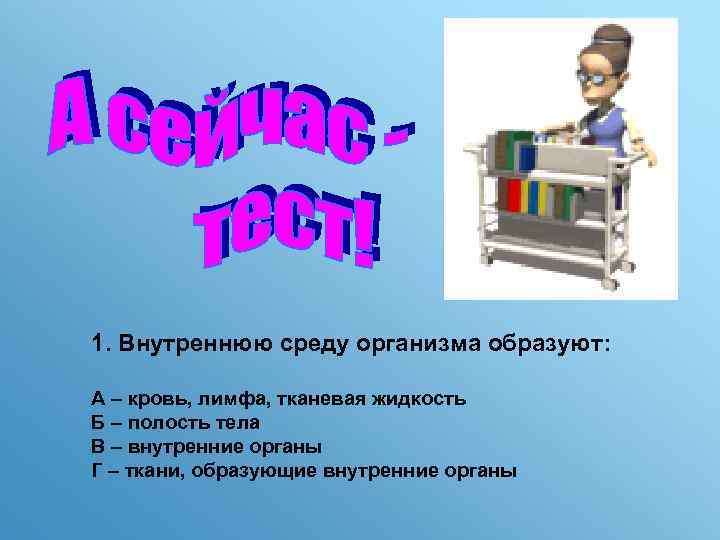 А сейчас - тест!

1. Внутреннюю среду организма образуют:

А – кровь, лимфа, тканевая жидкость
Б – полость тела
В – внутренние органы
Г – ткани, образующие внутренние органы